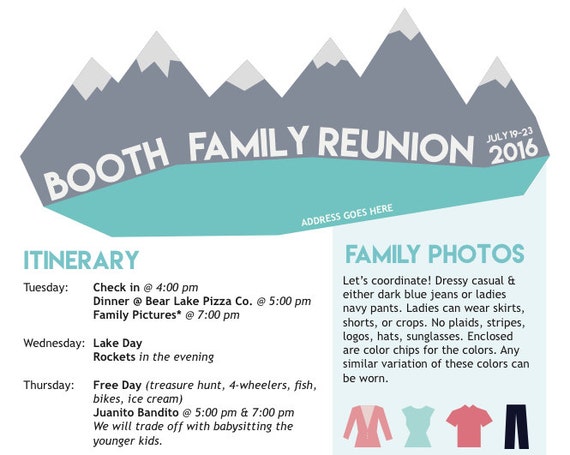 BOOTH FAMILY REUNION

JULY 19-23
2016

ADDRESS GOES HERE

ITINERARY

| | |
|---|---|
| Tuesday: | Check in @ 4:00 pm<br>Dinner @ Bear Lake Pizza Co. @ 5:00 pm<br>Family Pictures* @ 7:00 pm |
| Wednesday: | Lake Day<br>Rockets in the evening |
| Thursday: | Free Day (treasure hunt, 4-wheelers, fish, bikes, ice cream)<br>Juanito Bandito @ 5:00 pm & 7:00 pm<br>We will trade off with babysitting the younger kids. |

FAMILY PHOTOS

Let's coordinate! Dressy casual & either dark blue jeans or ladies navy pants. Ladies can wear skirts, shorts, or crops. No plaids, stripes, logos, hats, sunglasses. Enclosed are color chips for the colors. Any similar variation of these colors can be worn.